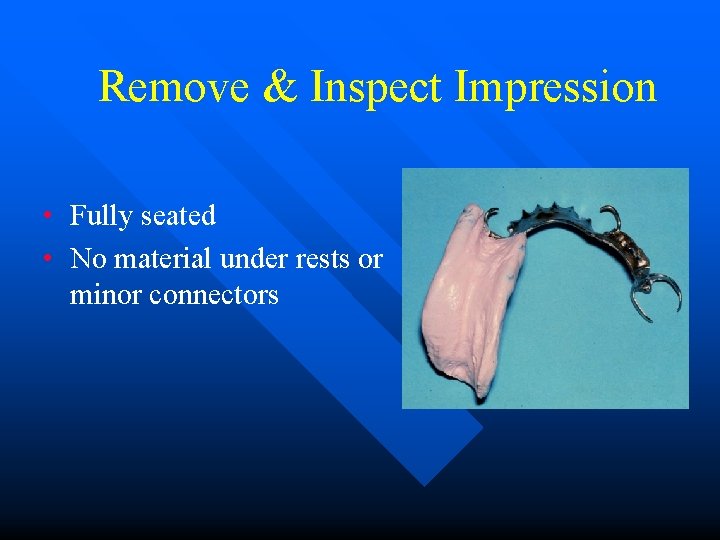 Remove & Inspect Impression

• Fully seated
• No material under rests or minor connectors